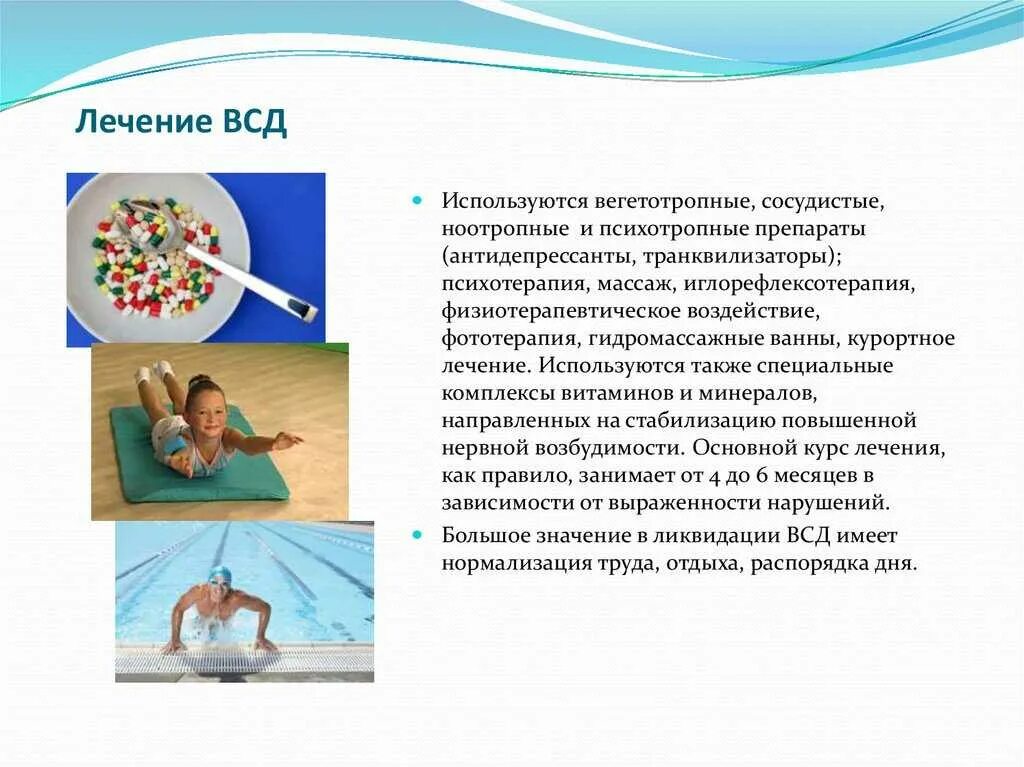 Лечение ВСД

Используются вегетотропные, сосудистые, ноотропные и психотропные препараты (антидепрессанты, транквилизаторы); психотерапия, массаж, иглорефлексотерапия, физиотерапевтическое воздействие, фототерапия, гидромассажные ванны, курортное лечение. Используются также специальные комплексы витаминов и минералов, направленных на стабилизацию повышенной нервной возбудимости. Основной курс лечения, как правило, занимает от 4 до 6 месяцев в зависимости от выраженности нарушений.

Большое значение в ликвидации ВСД имеет нормализация труда, отдыха, распорядка дня.